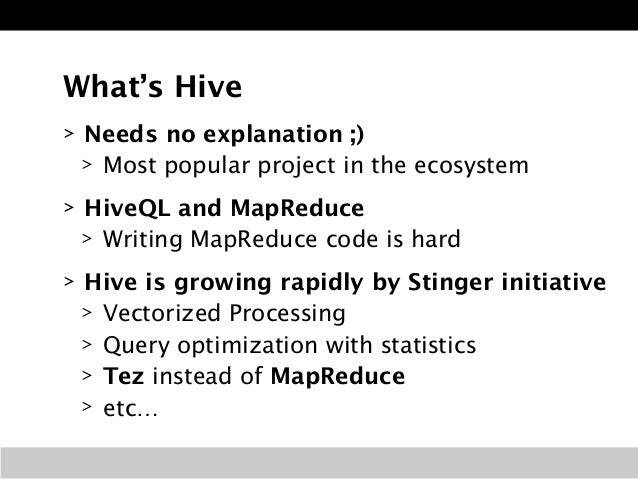 What's Hive

> Needs no explanation ;)
> Most popular project in the ecosystem

> HiveQL and MapReduce
> Writing MapReduce code is hard

> Hive is growing rapidly by Stinger initiative
> Vectorized Processing
> Query optimization with statistics
> Tez instead of MapReduce
> etc...